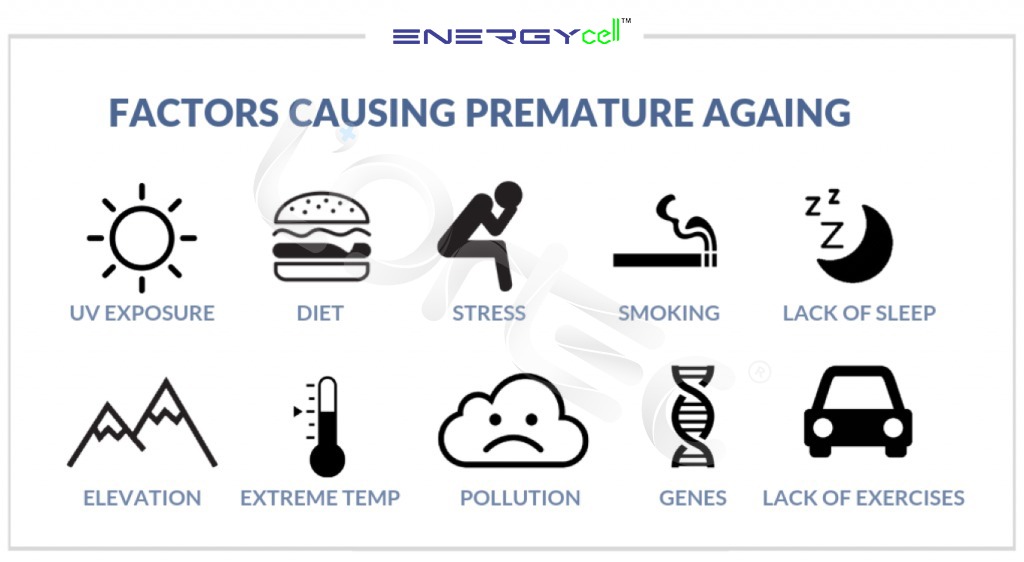 ENERGYcell™

FACTORS CAUSING PREMATURE AGAING

UV EXPOSURE
DIET
STRESS
SMOKING
LACK OF SLEEP

ELEVATION
EXTREME TEMP
POLLUTION
GENES
LACK OF EXERCISES